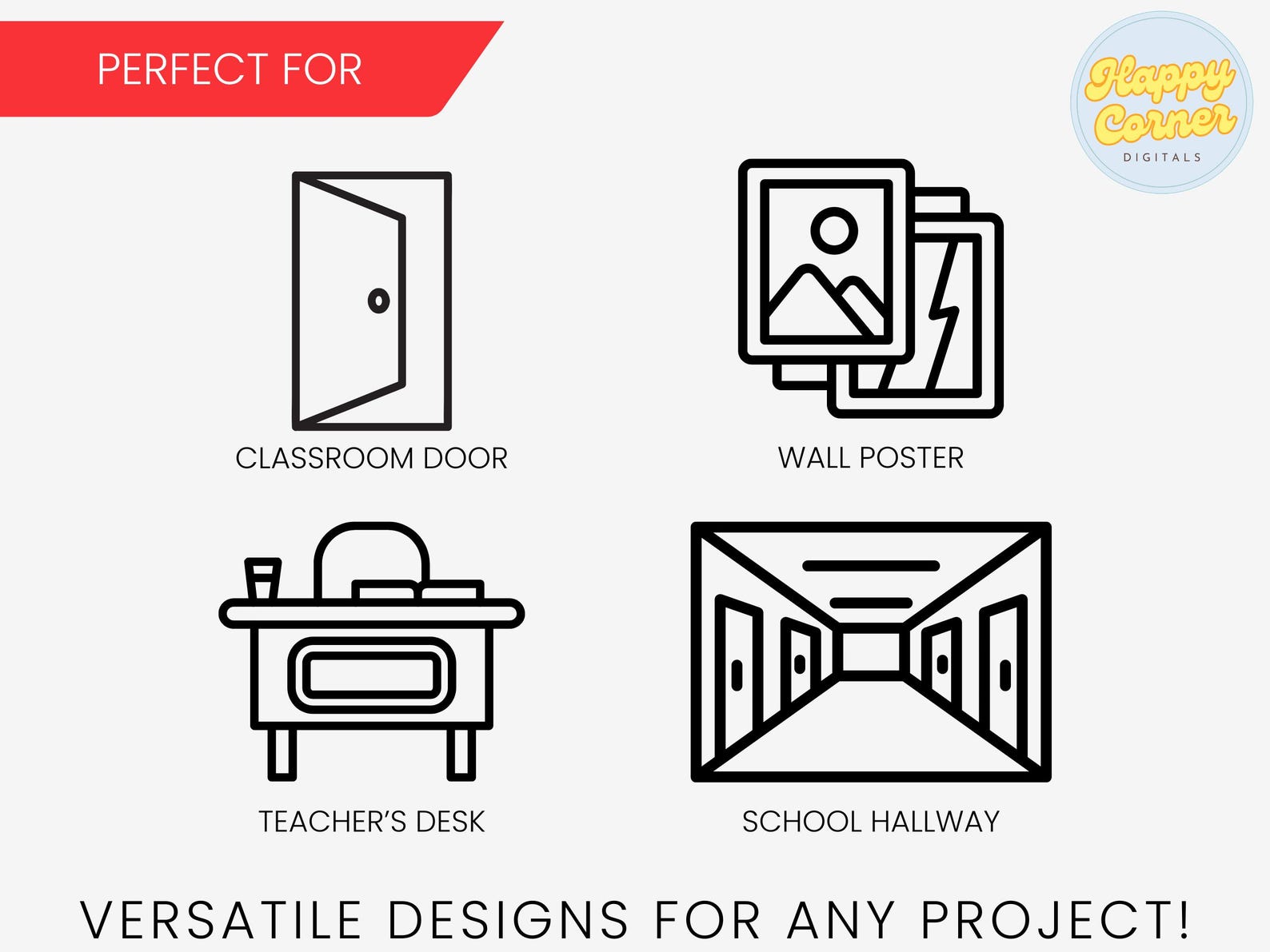 PERFECT FOR

Happy Corner
DIGITALS

CLASSROOM DOOR

WALL POSTER

TEACHER'S DESK

SCHOOL HALLWAY

VERSATILE DESIGNS FOR ANY PROJECT!